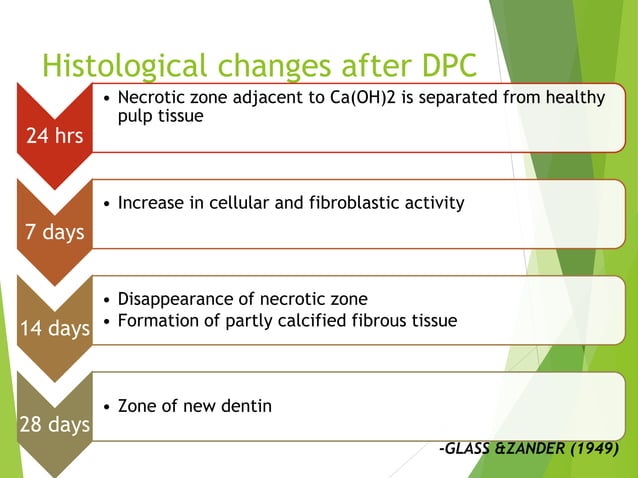 Histological changes after DPC

24 hrs

• Necrotic zone adjacent to Ca(OH)2 is separated from healthy pulp tissue

7 days

• Increase in cellular and fibroblastic activity

14 days

• Disappearance of necrotic zone
• Formation of partly calcified fibrous tissue

28 days

• Zone of new dentin

-GLASS &ZANDER (1949)